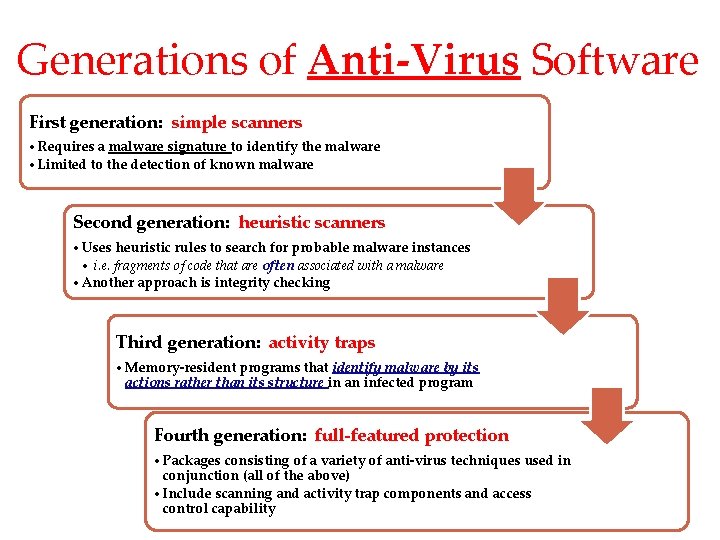 Generations of Anti-Virus Software

First generation: simple scanners

• Requires a malware signature to identify the malware
• Limited to the detection of known malware

Second generation: heuristic scanners

• Uses heuristic rules to search for probable malware instances
• i.e. fragments of code that are often associated with a malware
• Another approach is integrity checking

Third generation: activity traps

• Memory-resident programs that identify malware by its actions rather than its structure in an infected program

Fourth generation: full-featured protection

• Packages consisting of a variety of anti-virus techniques used in conjunction (all of the above)
• Include scanning and activity trap components and access control capability